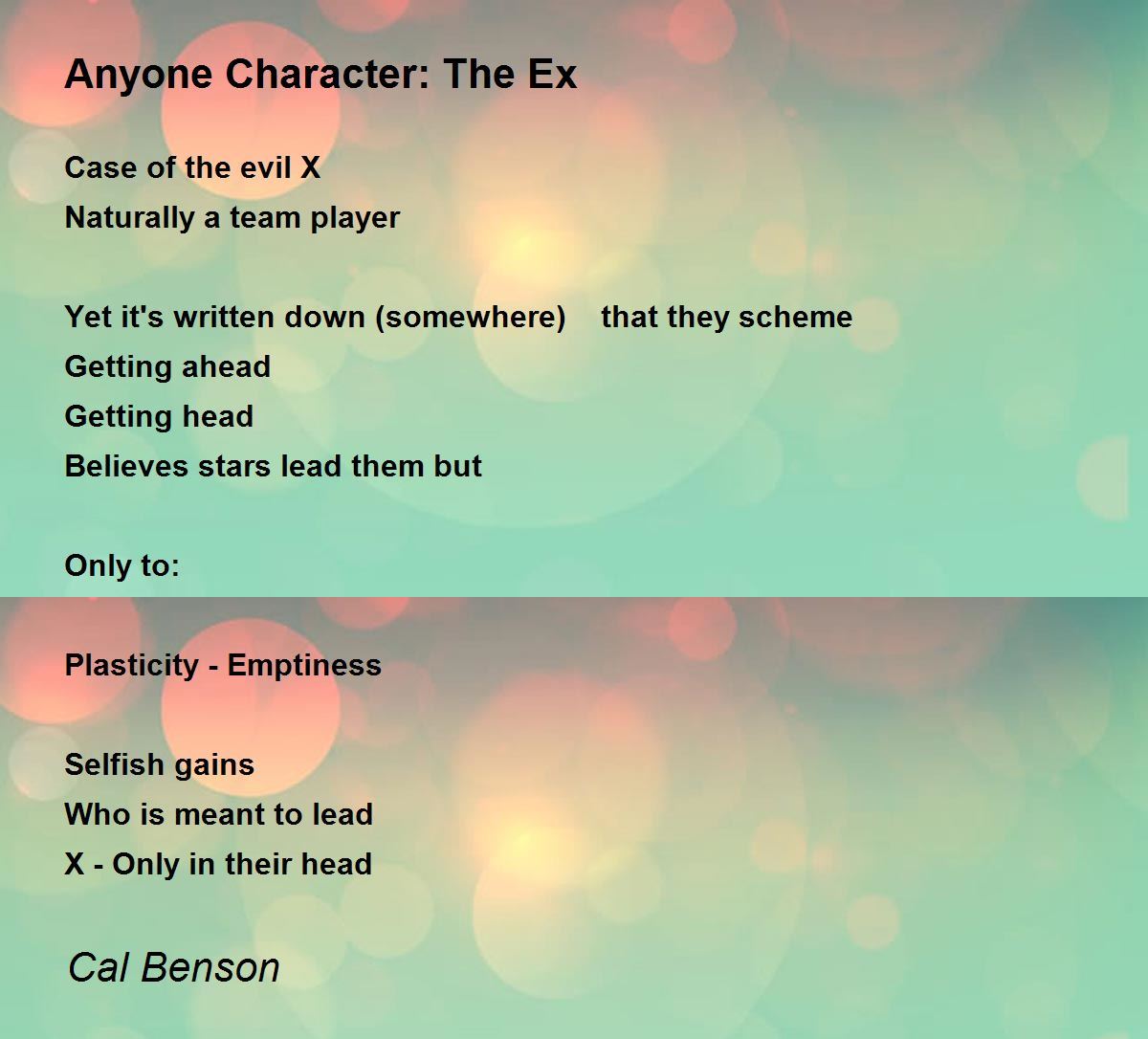 Anyone Character: The Ex

Case of the evil X
Naturally a team player

Yet it's written down (somewhere)    that they scheme
Getting ahead
Getting head
Believes stars lead them but

Only to:

Plasticity - Emptiness

Selfish gains
Who is meant to lead
X - Only in their head

Cal Benson